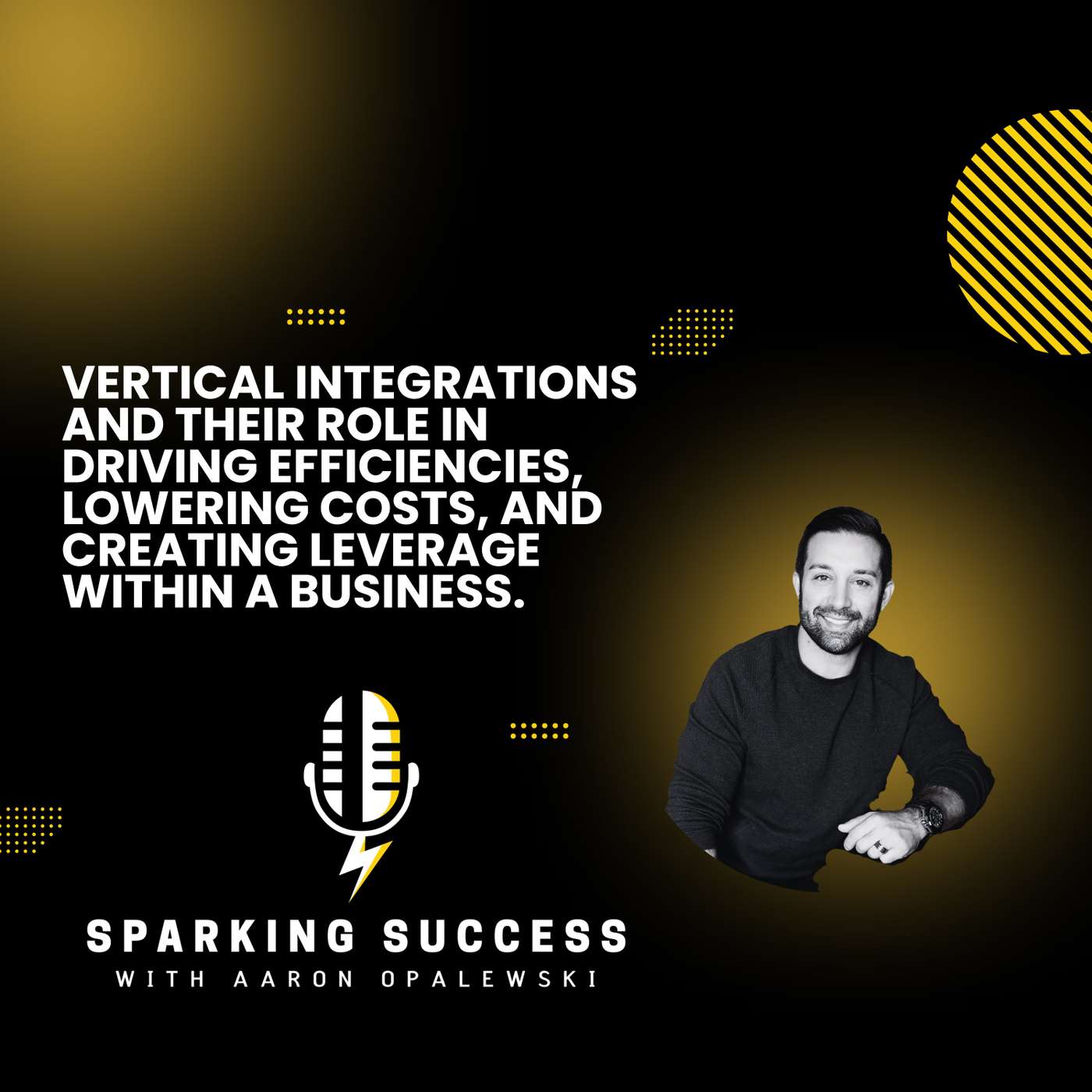 VERTICAL INTEGRATIONS AND THEIR ROLE IN DRIVING EFFICIENCIES, LOWERING COSTS, AND CREATING LEVERAGE WITHIN A BUSINESS.

SPARKING SUCCESS
WITH AARON OPALEWSKI